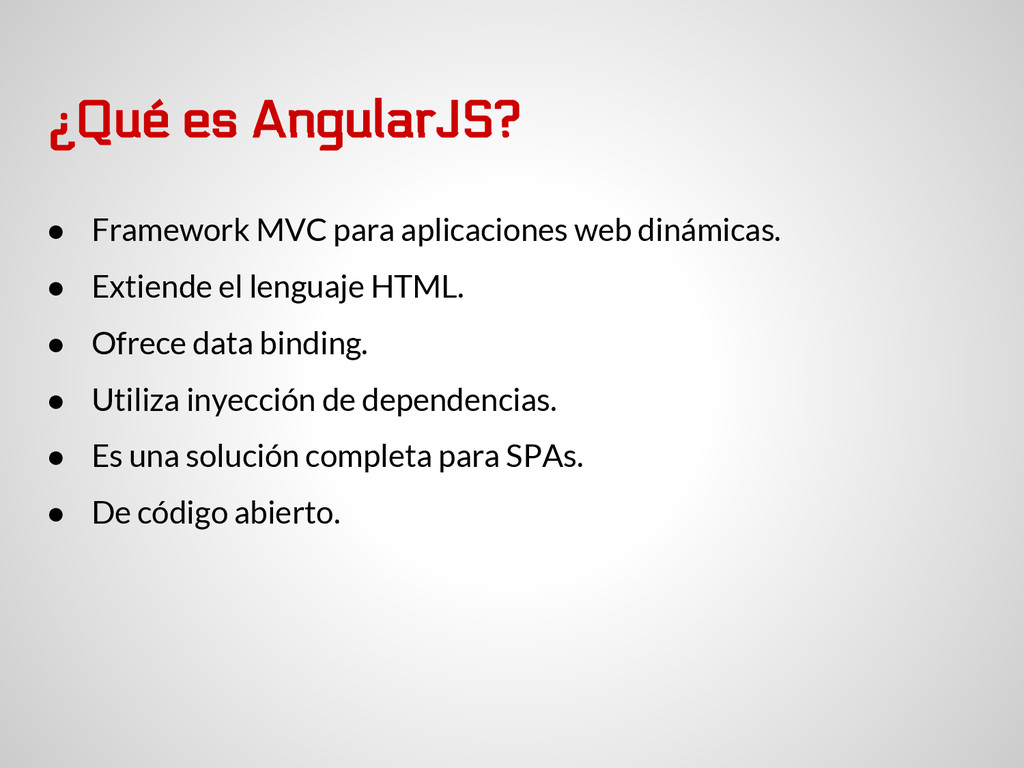 ¿Qué es AngularJS?

● Framework MVC para aplicaciones web dinámicas.
● Extiende el lenguaje HTML.
● Ofrece data binding.
● Utiliza inyección de dependencias.
● Es una solución completa para SPAs.
● De código abierto.